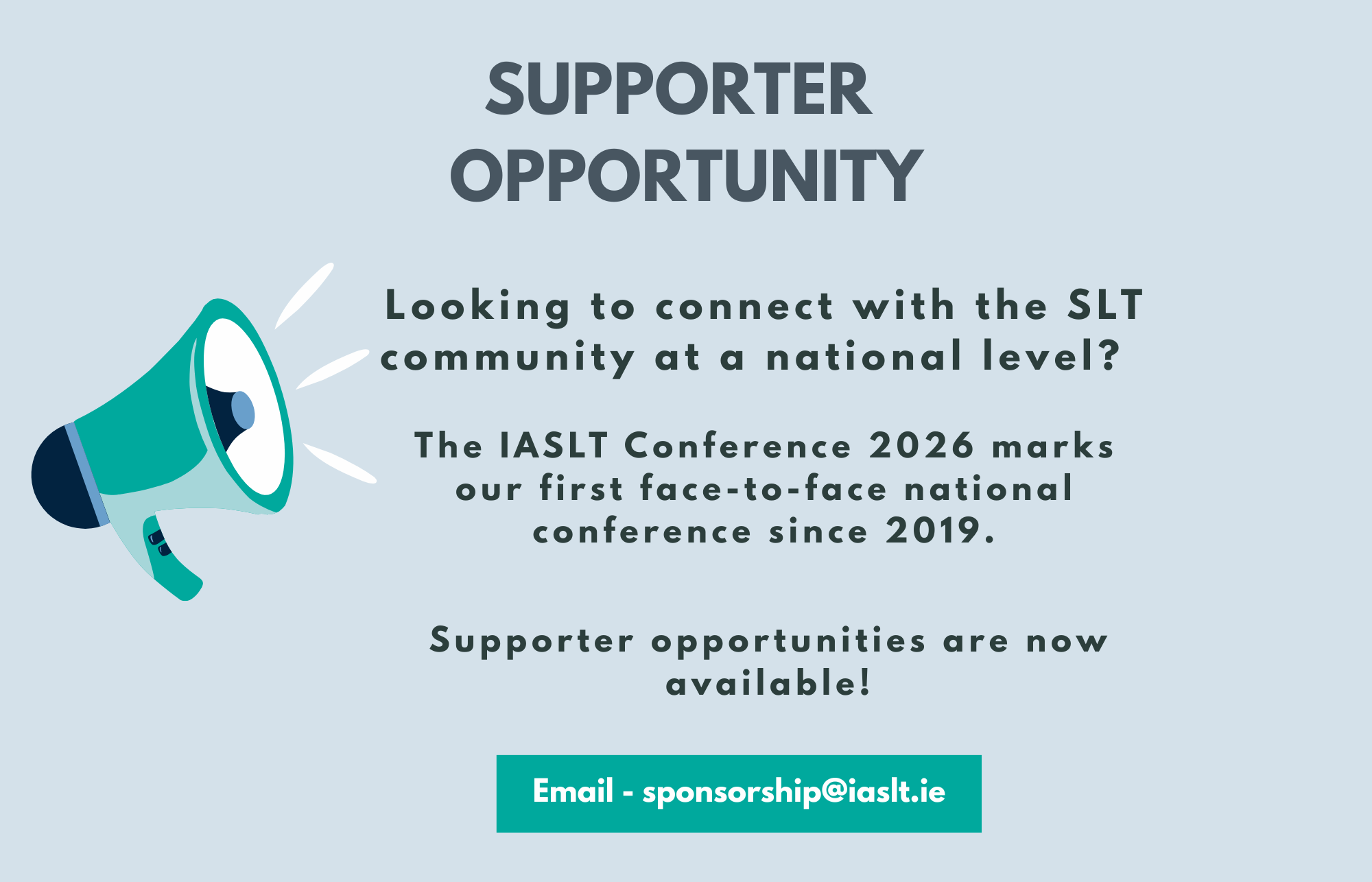 SUPPORTER OPPORTUNITY

Looking to connect with the SLT community at a national level?

The IASLT Conference 2026 marks our first face-to-face national conference since 2019.

Supporter opportunities are now available!

Email - sponsorship@iaslt.ie